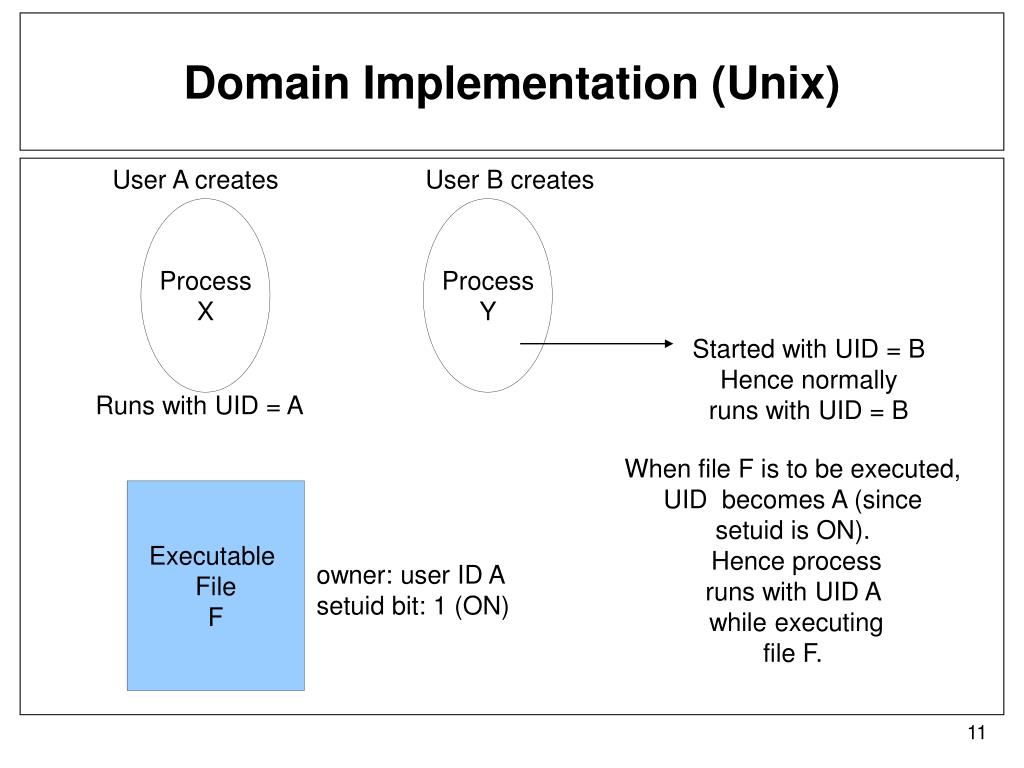 Domain Implementation (Unix)

User A creates

Process X

Runs with UID = A

User B creates

Process Y

Started with UID = B
Hence normally
runs with UID = B

When file F is to be executed,
UID becomes A (since
setuid is ON).
Hence process
runs with UID A
while executing
file F.

Executable
File
F

owner: user ID A
setuid bit: 1 (ON)

11